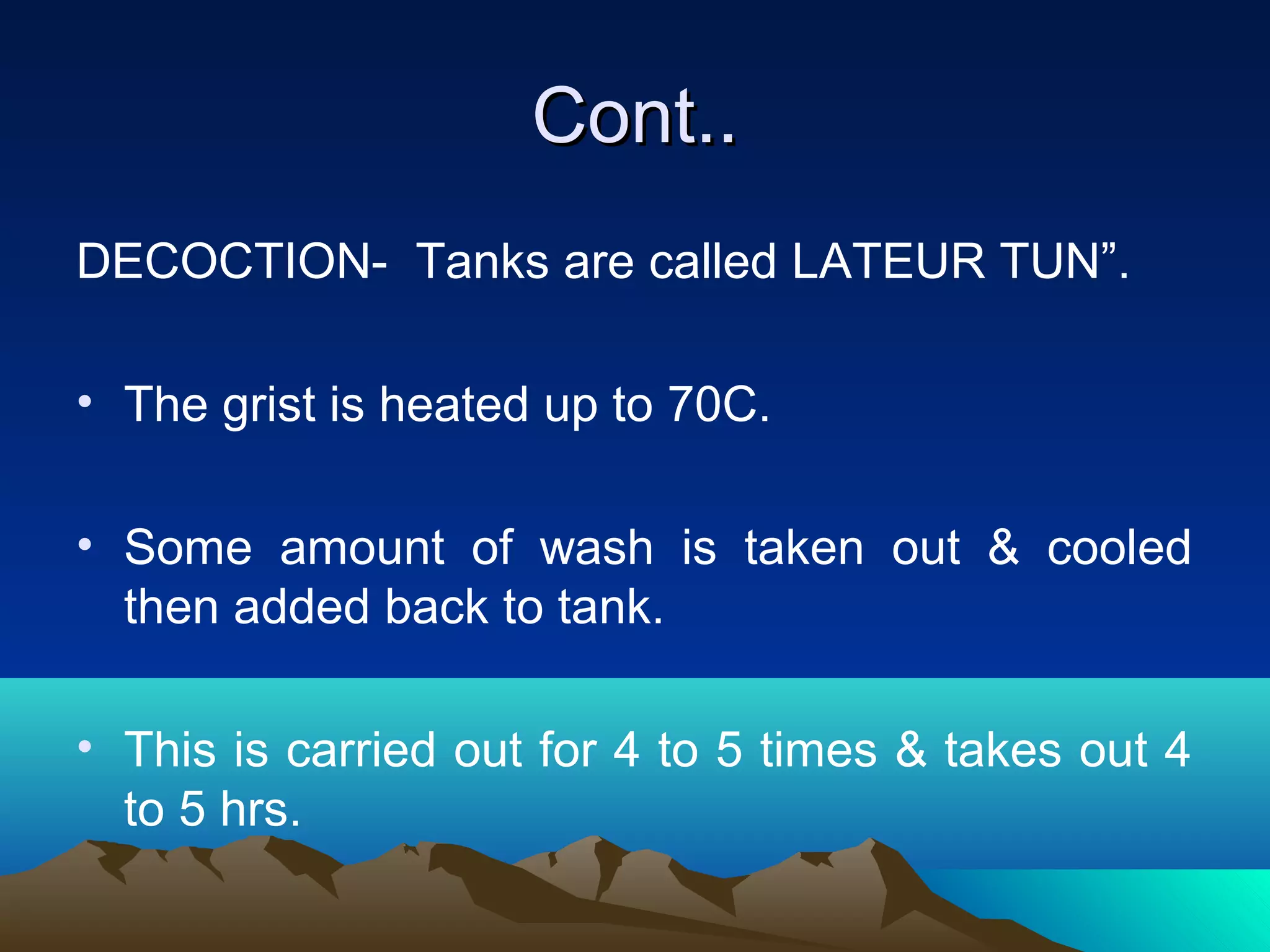 Cont..

DECOCTION- Tanks are called LATEUR TUN”.

• The grist is heated up to 70C.

• Some amount of wash is taken out & cooled then added back to tank.

• This is carried out for 4 to 5 times & takes out 4 to 5 hrs.